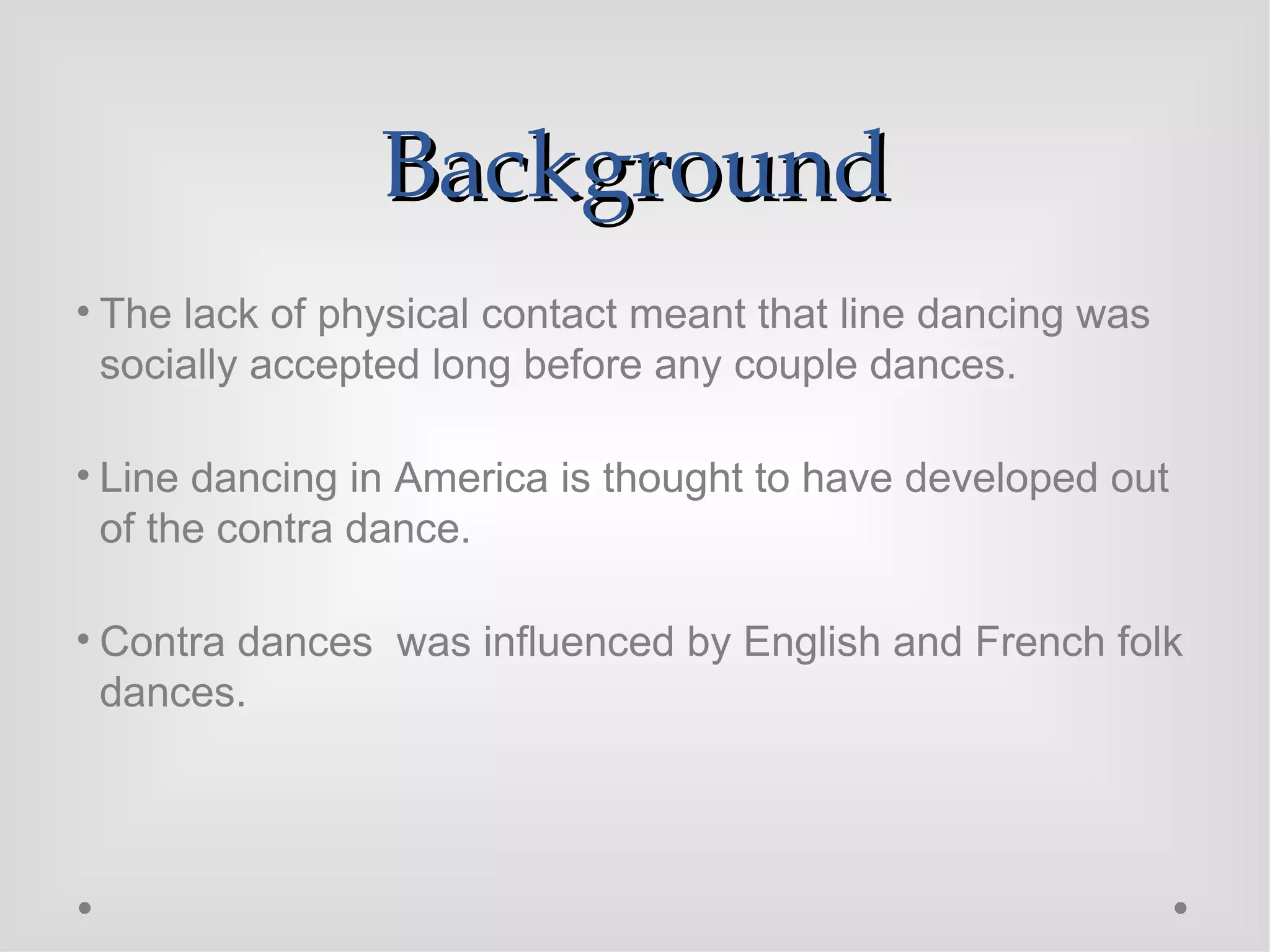 Background

• The lack of physical contact meant that line dancing was socially accepted long before any couple dances.

• Line dancing in America is thought to have developed out of the contra dance.

• Contra dances  was influenced by English and French folk dances.